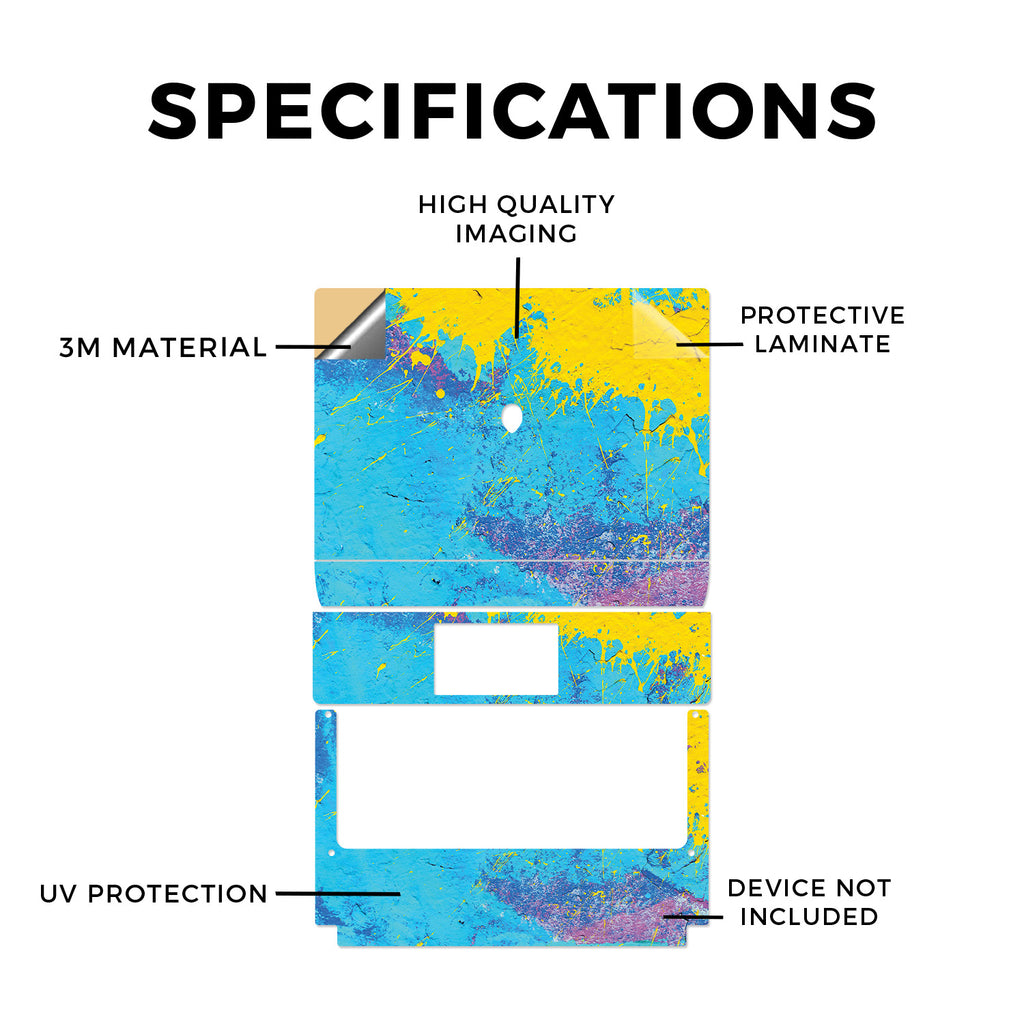 SPECIFICATIONS

HIGH QUALITY IMAGING

3M MATERIAL

PROTECTIVE LAMINATE

UV PROTECTION

DEVICE NOT INCLUDED